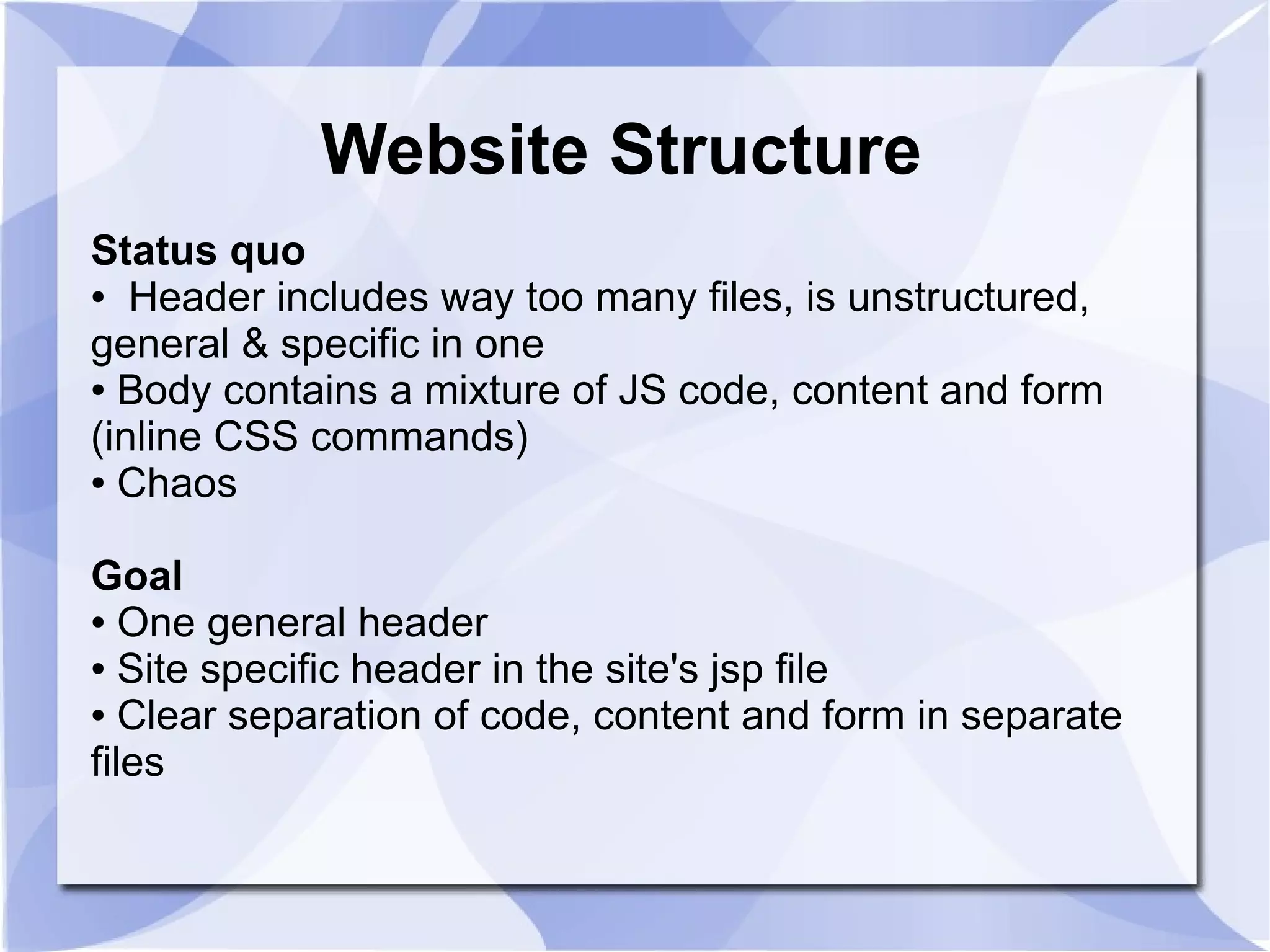 Website Structure

Status quo
• Header includes way too many files, is unstructured, general & specific in one
• Body contains a mixture of JS code, content and form (inline CSS commands)
• Chaos

Goal
• One general header
• Site specific header in the site's jsp file
• Clear separation of code, content and form in separate files